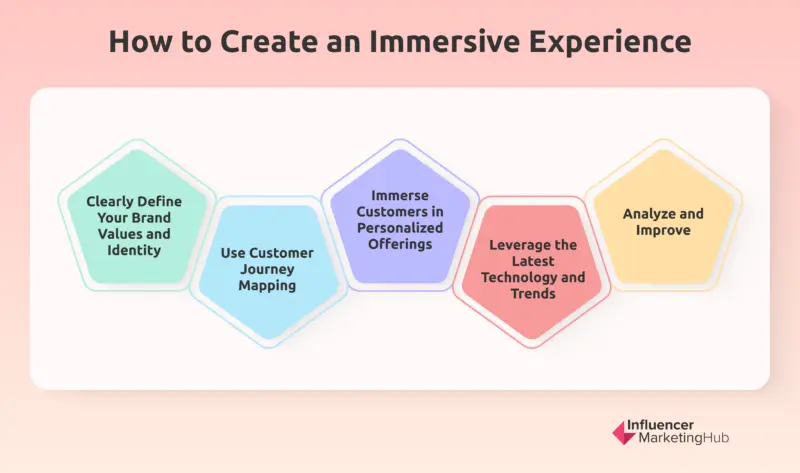 How to Create an Immersive Experience

Clearly Define Your Brand Values and Identity

Use Customer Journey Mapping

Immerse Customers in Personalized Offerings

Leverage the Latest Technology and Trends

Analyze and Improve

Influencer MarketingHub